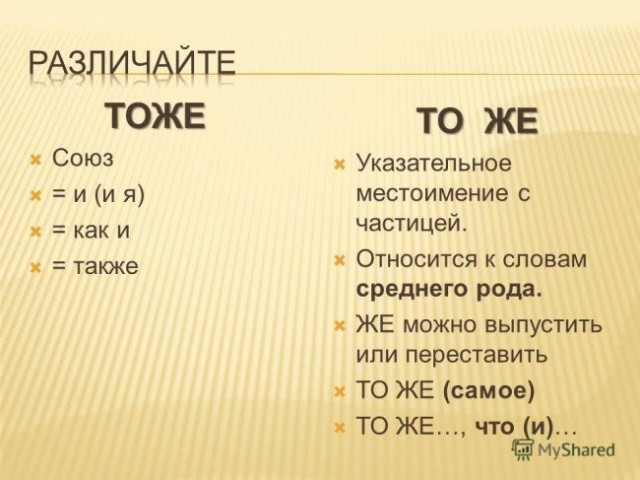 РАЗЛИЧАЙТЕ

ТОЖЕ

Союз

= и (и я)

= как и

= также

ТО ЖЕ

Указательное местоимение с частицей.

Относится к словам среднего рода.

ЖЕ можно выпустить или переставить

ТО ЖЕ (самое)

ТО ЖЕ…, что (и)…

MyShared